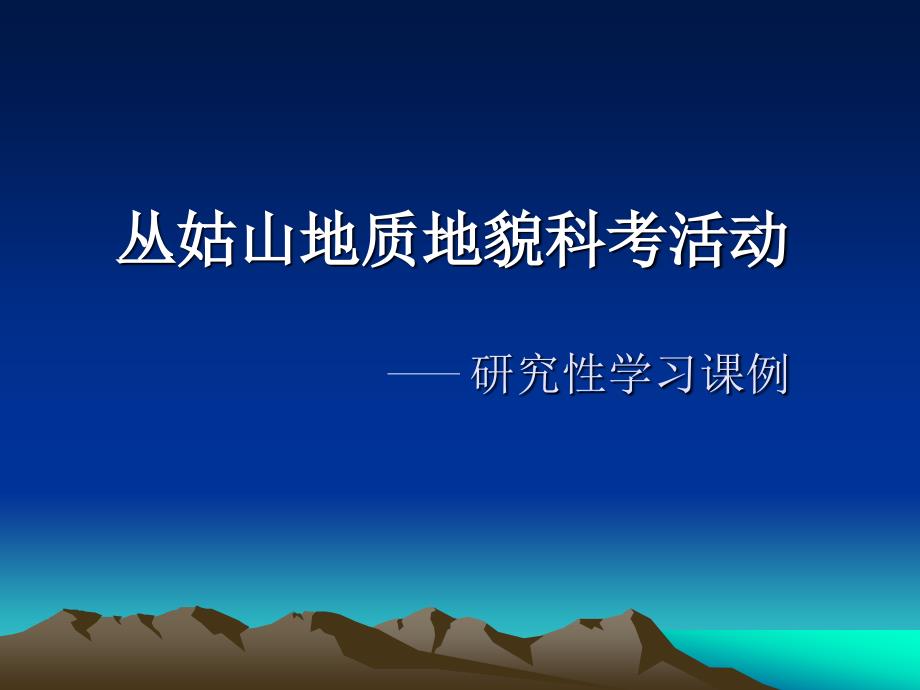 丛姑山地质地貌科考活动

—— 研究性学习课例